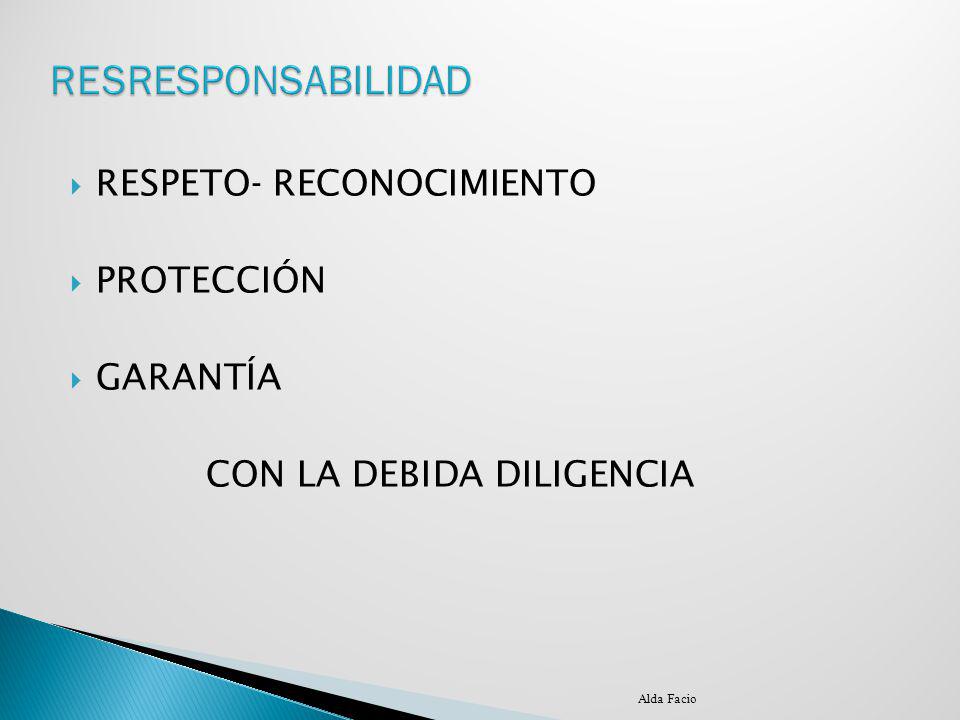 RESRESPONSABILIDAD

RESPETO- RECONOCIMIENTO

PROTECCIÓN

GARANTÍA

CON LA DEBIDA DILIGENCIA

Alda Facio